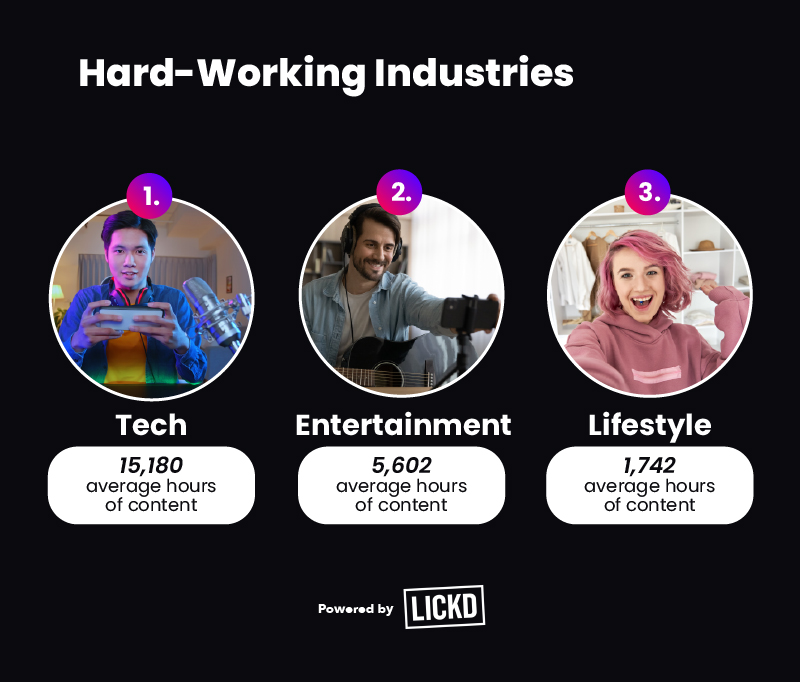 Hard-Working Industries

1.

Tech

15,180
average hours of content

2.

Entertainment

5,602
average hours of content

3.

Lifestyle

1,742
average hours of content

Powered by LICKD